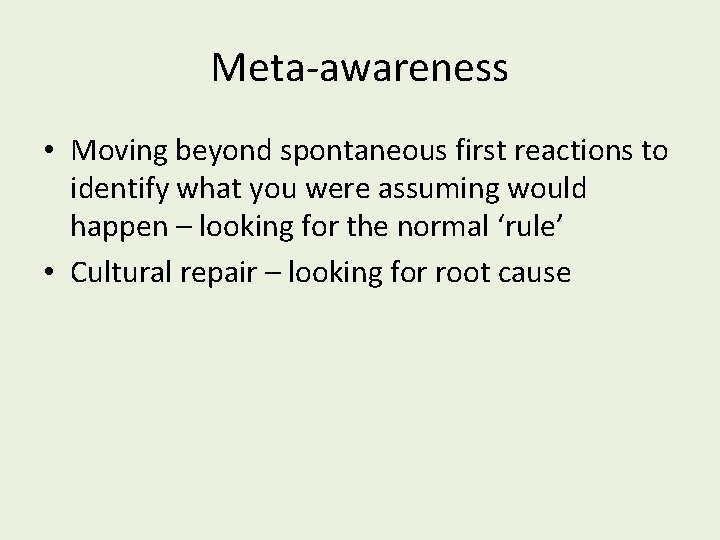 Meta-awareness

• Moving beyond spontaneous first reactions to identify what you were assuming would happen – looking for the normal ‘rule’
• Cultural repair – looking for root cause